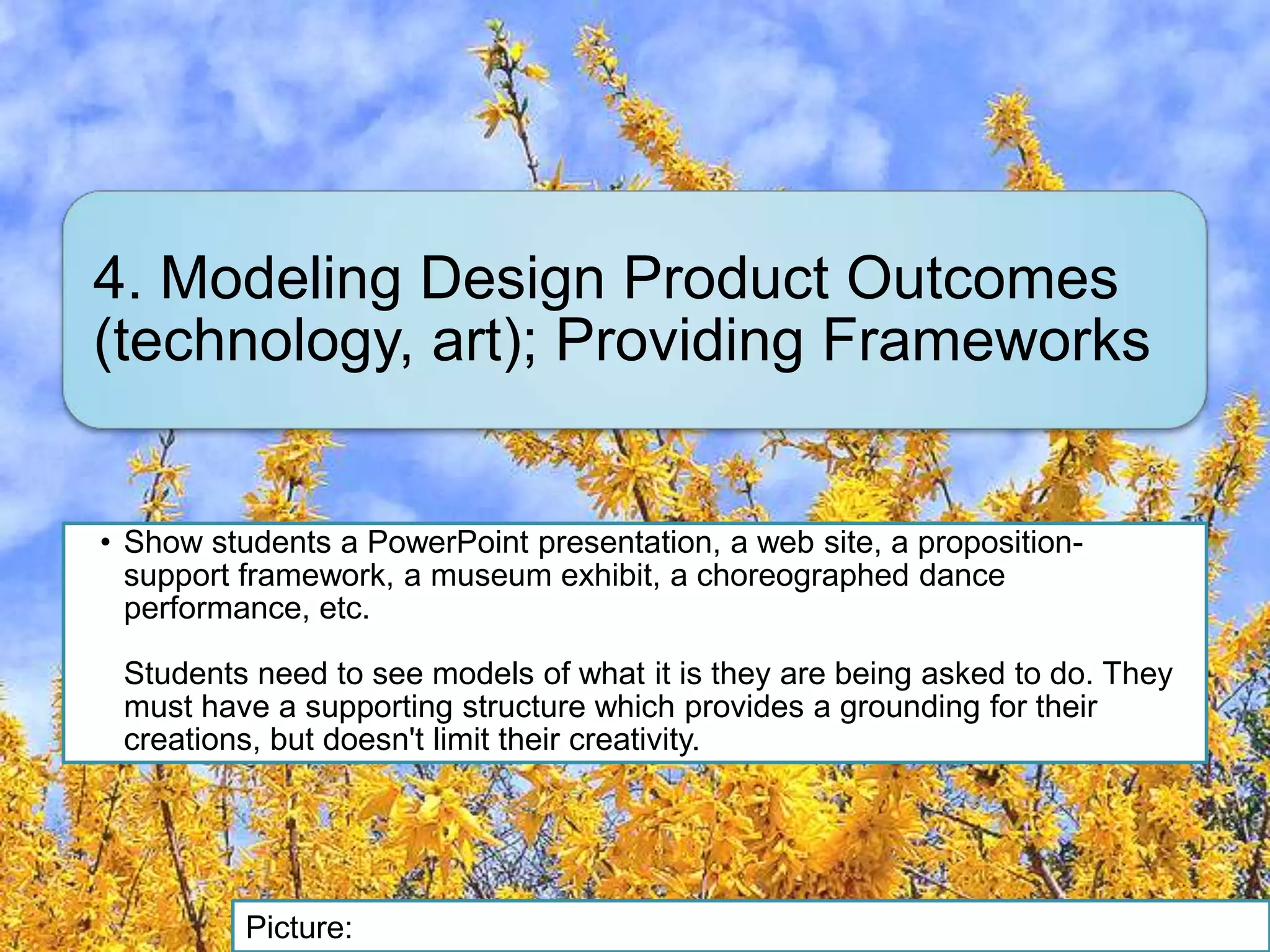 4. Modeling Design Product Outcomes (technology, art); Providing Frameworks

• Show students a PowerPoint presentation, a web site, a proposition-support framework, a museum exhibit, a choreographed dance performance, etc.

Students need to see models of what it is they are being asked to do. They must have a supporting structure which provides a grounding for their creations, but doesn't limit their creativity.

Picture: